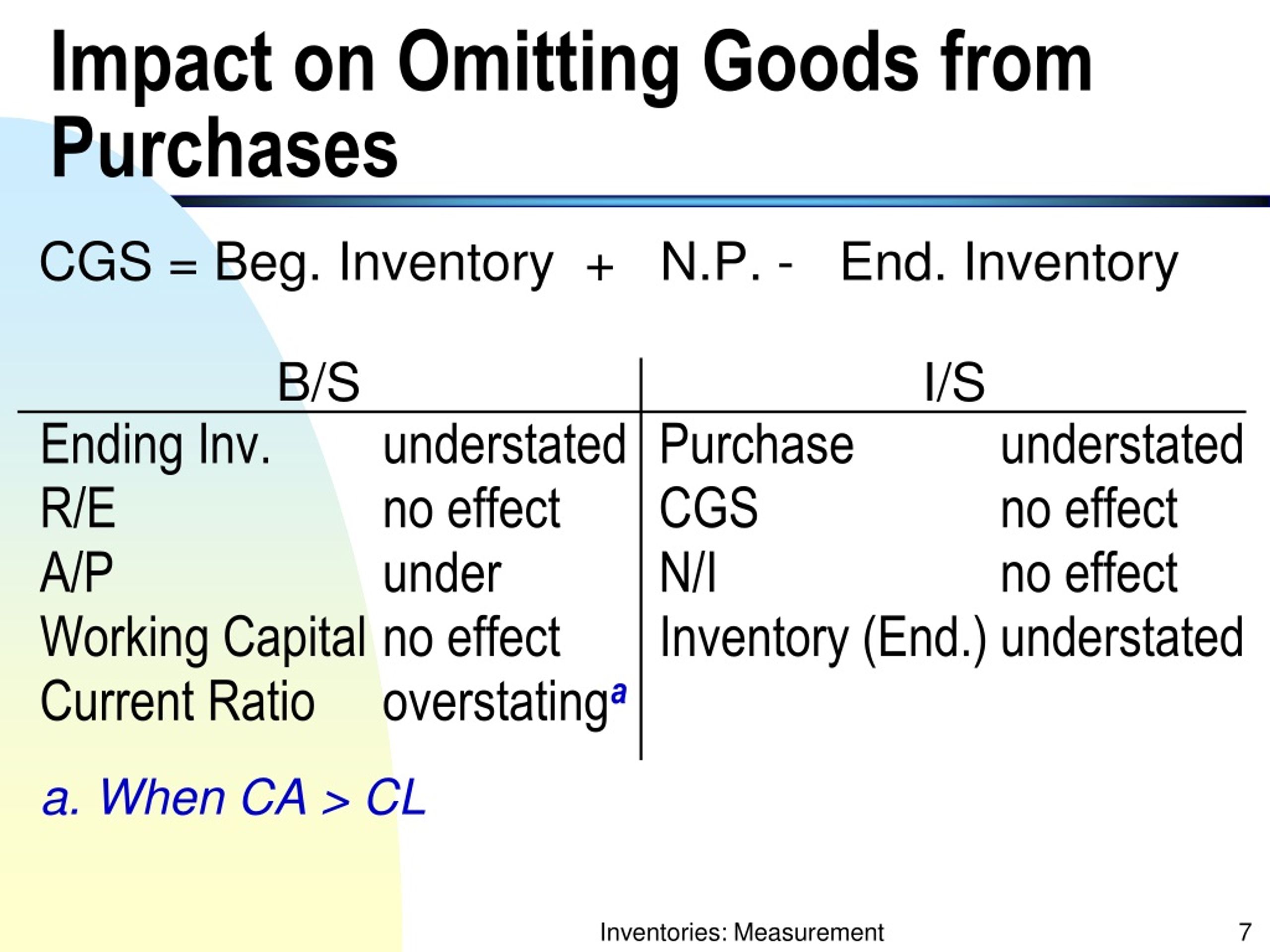 Impact on Omitting Goods from Purchases

CGS = Beg. Inventory + N.P. - End. Inventory

| B/S | | I/S | |
|---|---|---|---|
| Ending Inv. | understated | Purchase | understated |
| R/E | no effect | CGS | no effect |
| A/P | under | N/I | no effect |
| Working Capital | no effect | Inventory (End.) | understated |
| Current Ratio | overstating$^a$ | | |

a. When CA > CL

Inventories: Measurement

7